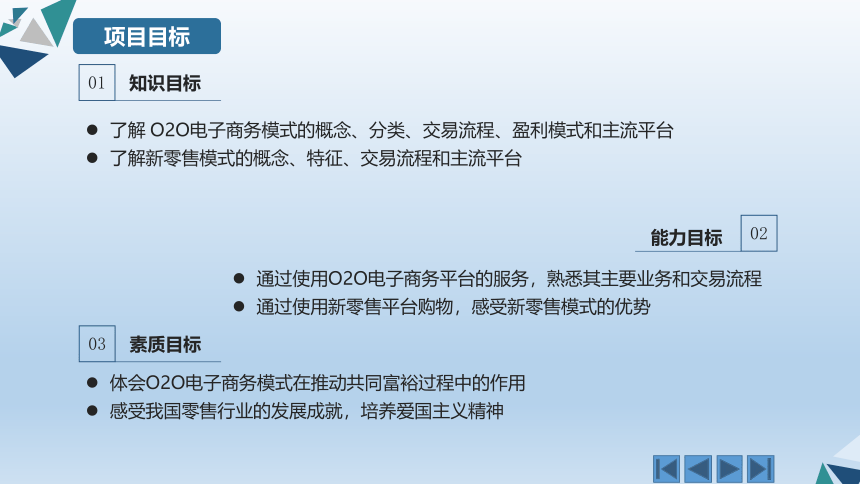 项目目标

01 知识目标

● 了解 O2O电子商务模式的概念、分类、交易流程、盈利模式和主流平台
● 了解新零售模式的概念、特征、交易流程和主流平台

能力目标 02

● 通过使用O2O电子商务平台的服务，熟悉其主要业务和交易流程
● 通过使用新零售平台购物，感受新零售模式的优势

03 素质目标

● 体会O2O电子商务模式在推动共同富裕过程中的作用
● 感受我国零售行业的发展成就，培养爱国主义精神